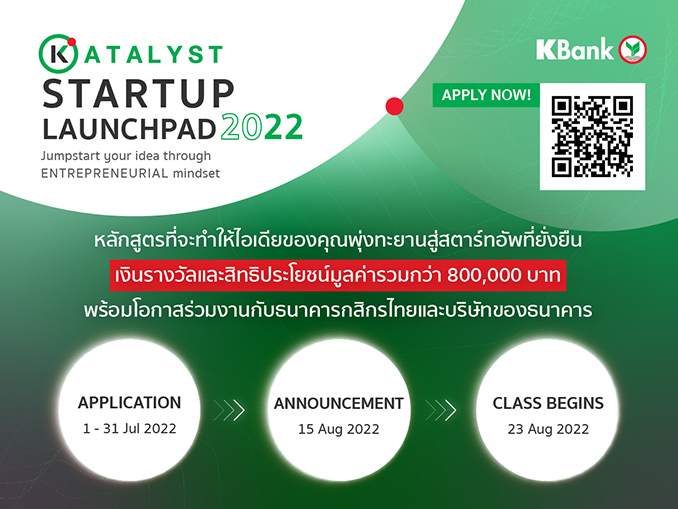 KATALYST
STARTUP
LAUNCHPAD 2022
Jumpstart your idea through
ENTREPRENEURIAL mindset

KBank

APPLY NOW!

หลักสูตรที่จะทำให้ไอเดียของคุณพุ่งทะยานสู่สตาร์ทอัพที่ยั่งยืน
เงินรางวัลและสิทธิประโยชน์มูลค่ารวมกว่า 800,000 บาท
พร้อมโอกาสร่วมงานกับธนาคารกสิกรไทยและบริษัทของธนาคาร

APPLICATION
1 - 31 Jul 2022

ANNOUNCEMENT
15 Aug 2022

CLASS BEGINS
23 Aug 2022